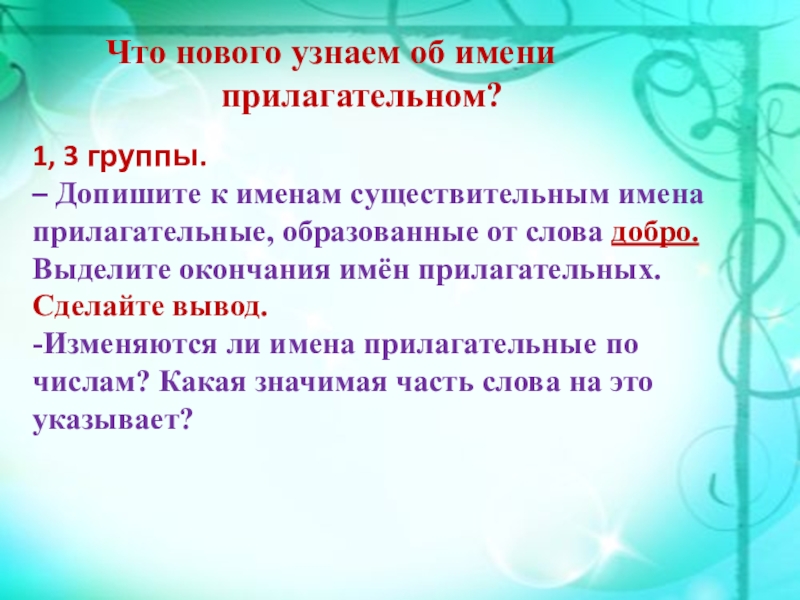 Что нового узнаем об имени прилагательном?

1, 3 группы.
– Допишите к именам существительным имена прилагательные, образованные от слова добро. Выделите окончания имён прилагательных. Сделайте вывод.
-Изменяются ли имена прилагательные по числам? Какая значимая часть слова на это указывает?